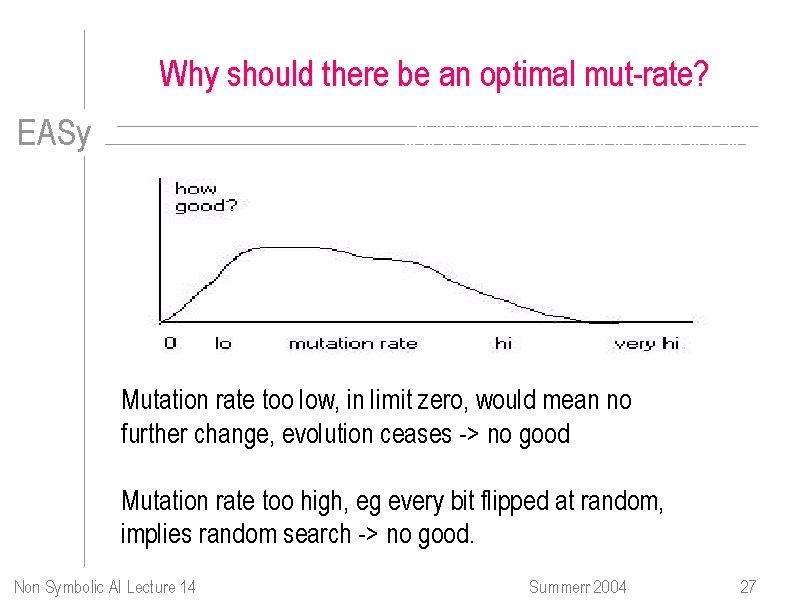 Why should there be an optimal mut-rate?

EASy

how good?

0 lo mutation rate hi very hi

Mutation rate too low, in limit zero, would mean no further change, evolution ceases -> no good

Mutation rate too high, eg every bit flipped at random, implies random search -> no good.

Non Symbolic AI Lecture 14

Summerr 2004

27